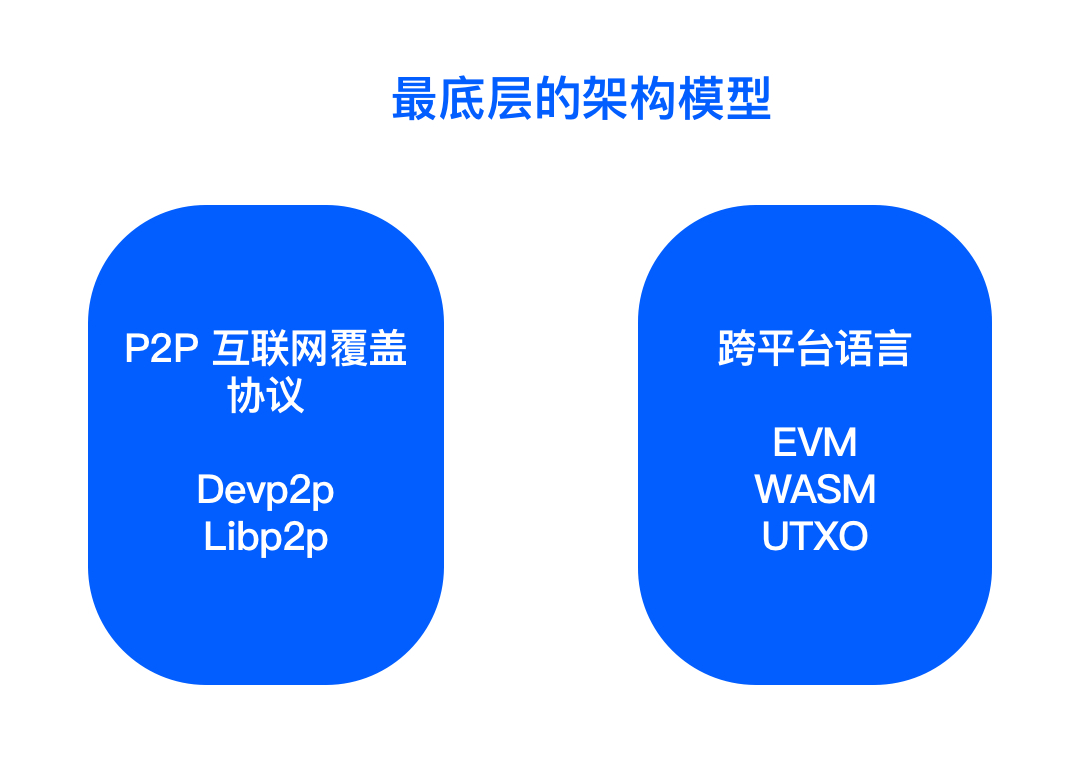 最底层的架构模型

P2P 互联网覆盖协议

Devp2p
Libp2p

跨平台语言

EVM
WASM
UTXO